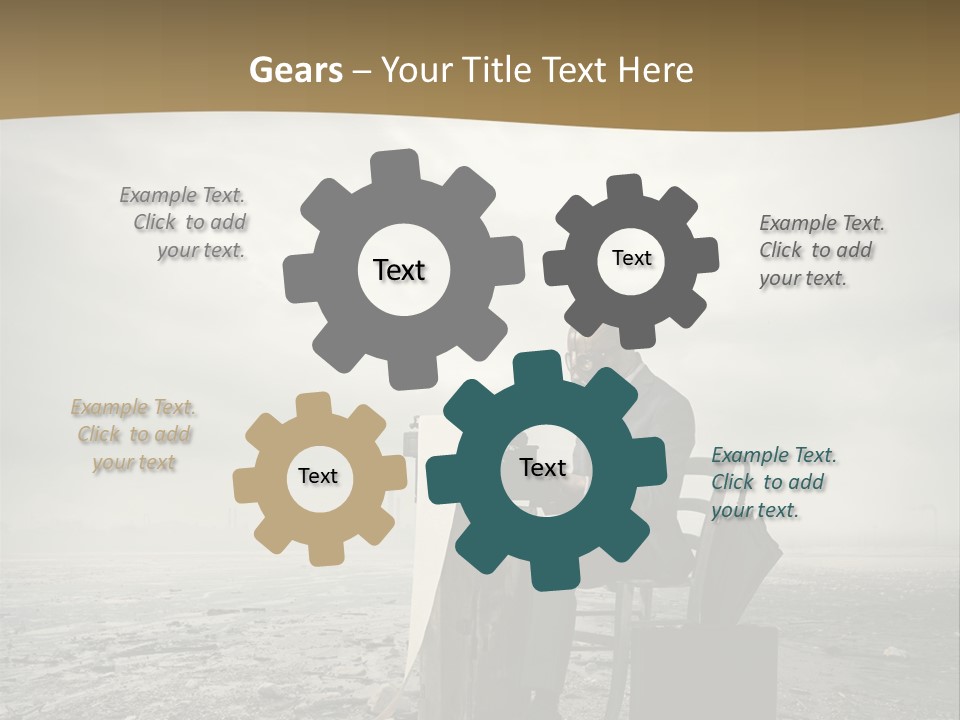 Gears – Your Title Text Here

Example Text. Click to add your text.

Text

Text

Example Text. Click to add your text.

Example Text. Click to add your text

Text

Text

Example Text. Click to add your text.